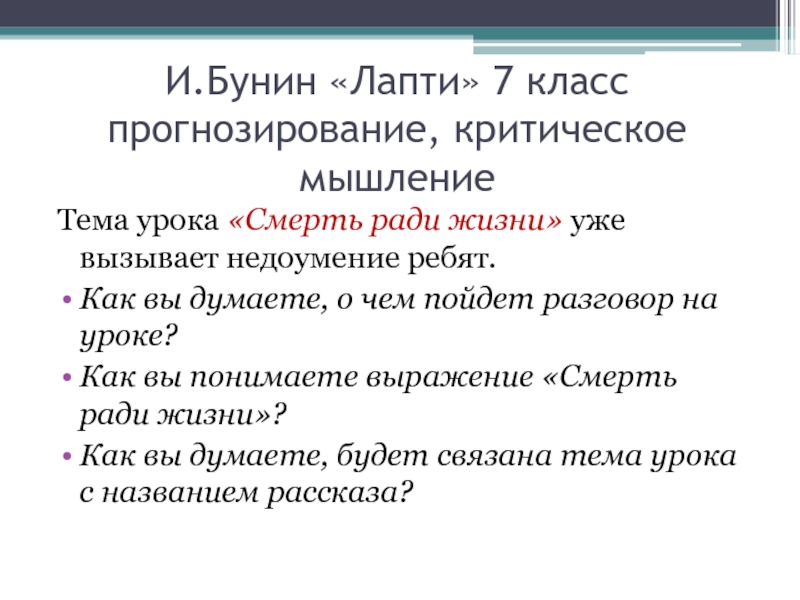 И.Бунин «Лапти» 7 класс прогнозирование, критическое мышление

Тема урока «Смерть ради жизни» уже вызывает недоумение ребят.

• Как вы думаете, о чем пойдет разговор на уроке?
• Как вы понимаете выражение «Смерть ради жизни»?
• Как вы думаете, будет связана тема урока с названием рассказа?